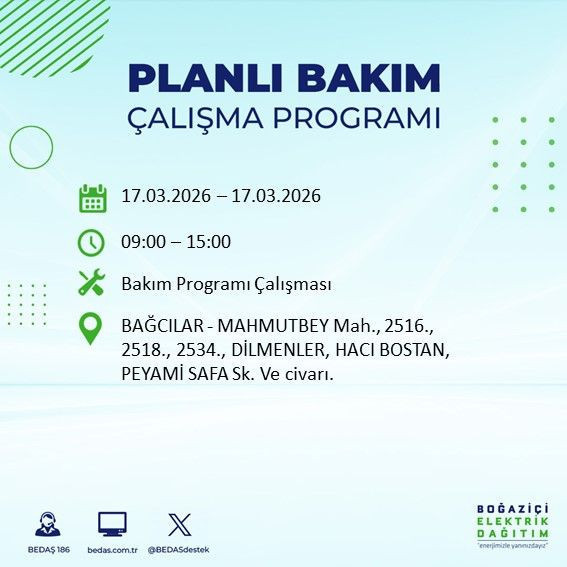 PLANLI BAKIM
ÇALIŞMA PROGRAMI

17.03.2026 – 17.03.2026

09:00 – 15:00

Bakım Programı Çalışması

BAĞCILAR - MAHMUTBEY Mah., 2516., 2518., 2534., DİLMENLER, HACI BOSTAN, PEYAMİ SAFA Sk. Ve civarı.

BEDAŞ 186
bedas.com.tr
@BEDASdestek

BOĞAZİÇİ
ELEKTRİK
DAĞITIM
"enerjimizle yanınızdayız"